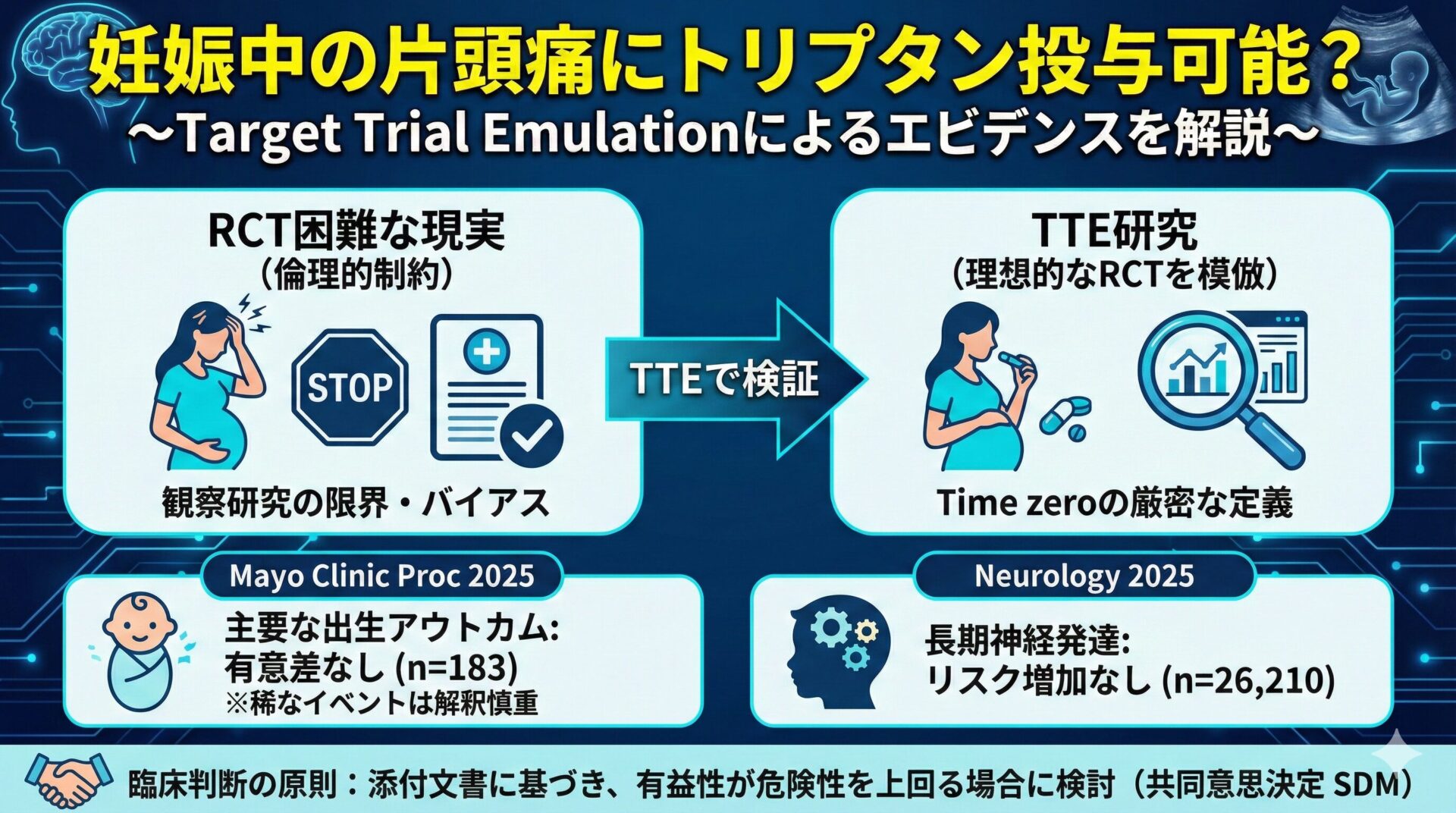 妊娠中の片頭痛にトリプタン投与可能？
〜Target Trial Emulationによるエビデンスを解説〜

RCT困難な現実
（倫理的制約）

STOP

観察研究の限界・バイアス

TTEで検証

TTE研究
（理想的なRCTを模倣）

Time zeroの厳密な定義

Mayo Clinic Proc 2025

主要な出生アウトカム：
有意差なし (n=183)
※稀なイベントは解釈慎重

Neurology 2025

長期神経発達：
リスク増加なし (n=26,210)

臨床判断の原則：添付文書に基づき、有益性が危険性を上回る場合に検討（共同意思決定 SDM）